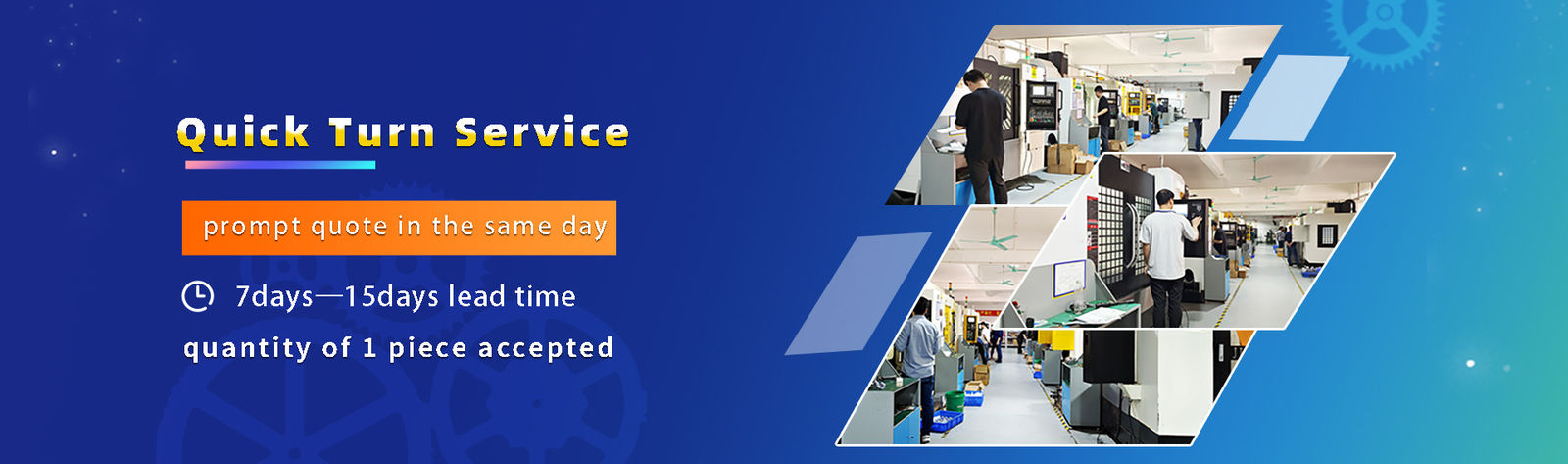 Quick Turn Service

prompt quote in the same day

7days—15days lead time

quantity of 1 piece accepted